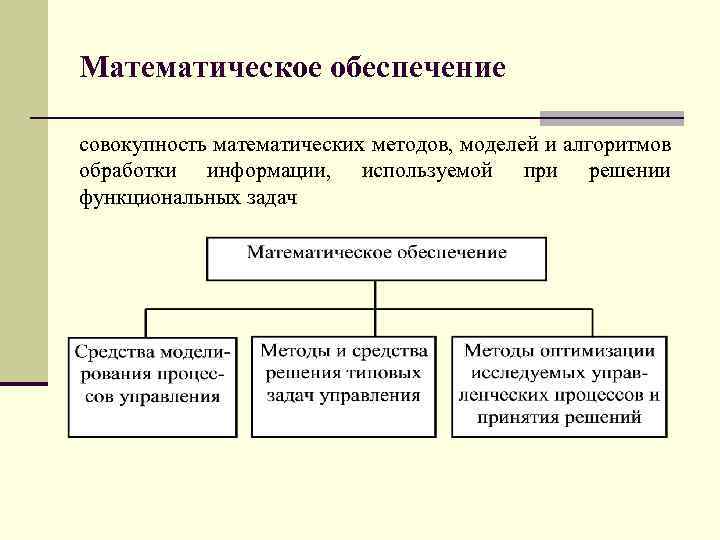 Математическое обеспечение

совокупность математических методов, моделей и алгоритмов обработки информации, используемой при решении функциональных задач

Математическое обеспечение

Средства моделирования процессов управления

Методы и средства решения типовых задач управления

Методы оптимизации исследуемых управленческих процессов и принятия решений